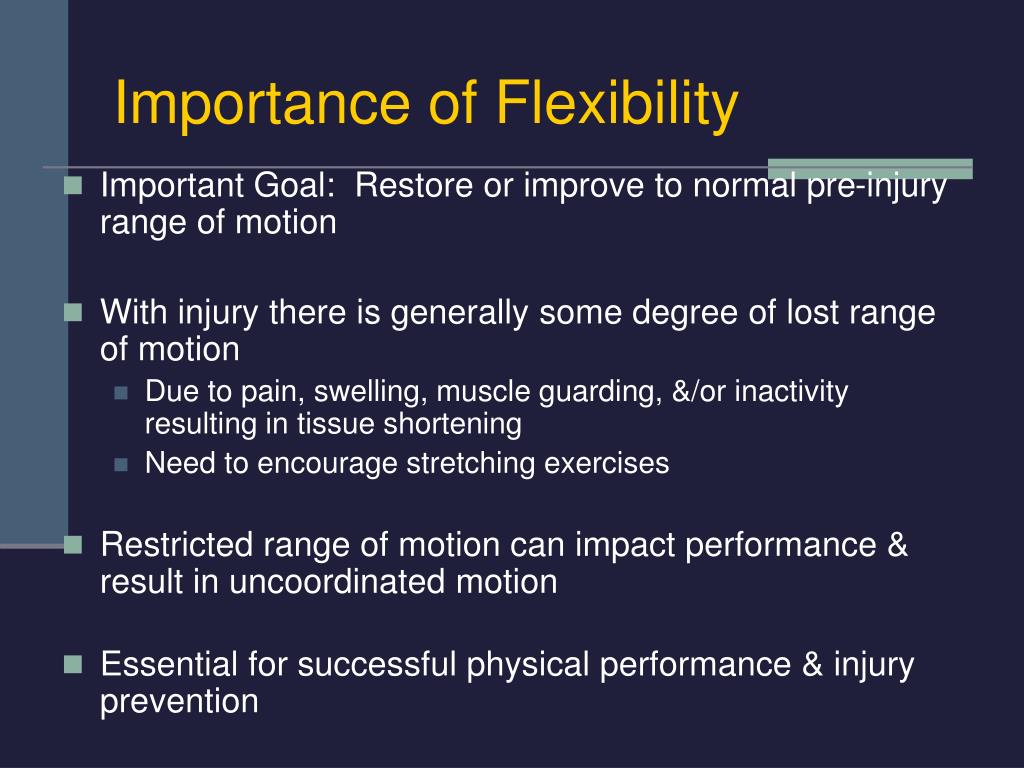 Importance of Flexibility

- Important Goal:  Restore or improve to normal pre-injury range of motion

- With injury there is generally some degree of lost range of motion
  - Due to pain, swelling, muscle guarding, &/or inactivity resulting in tissue shortening
  - Need to encourage stretching exercises

- Restricted range of motion can impact performance & result in uncoordinated motion

- Essential for successful physical performance & injury prevention